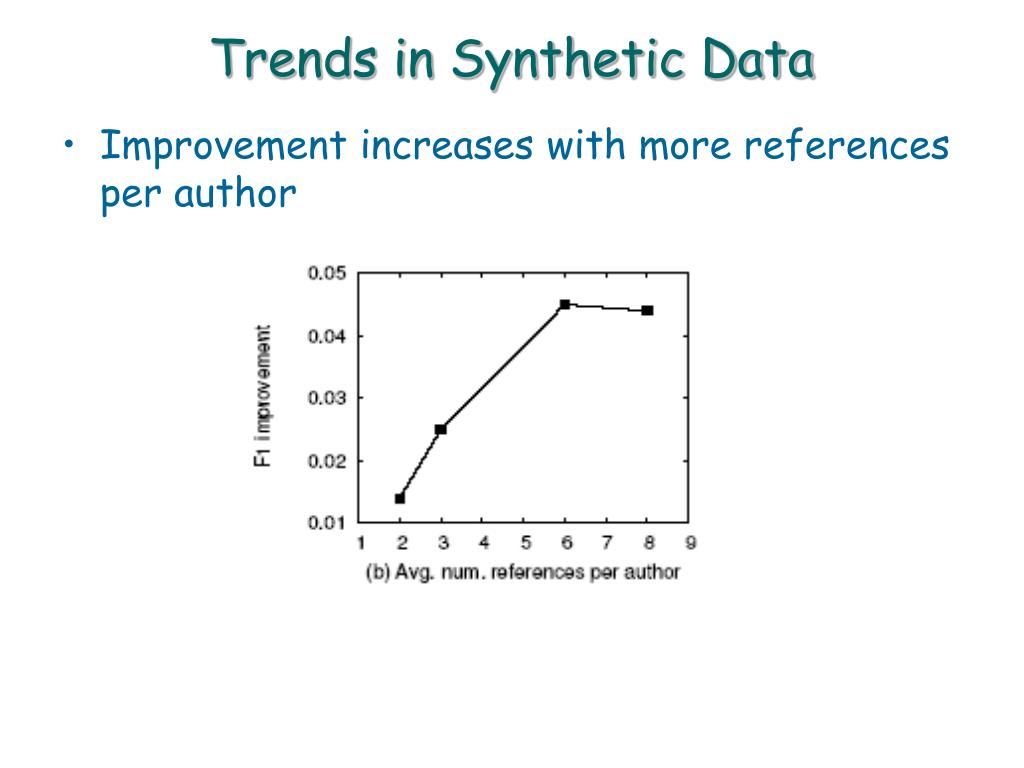 Trends in Synthetic Data

• Improvement increases with more references per author

F1 improvement

0.05
0.04
0.03
0.02
0.01

1 2 3 4 5 6 7 8 9

(b) Avg. num. references per author